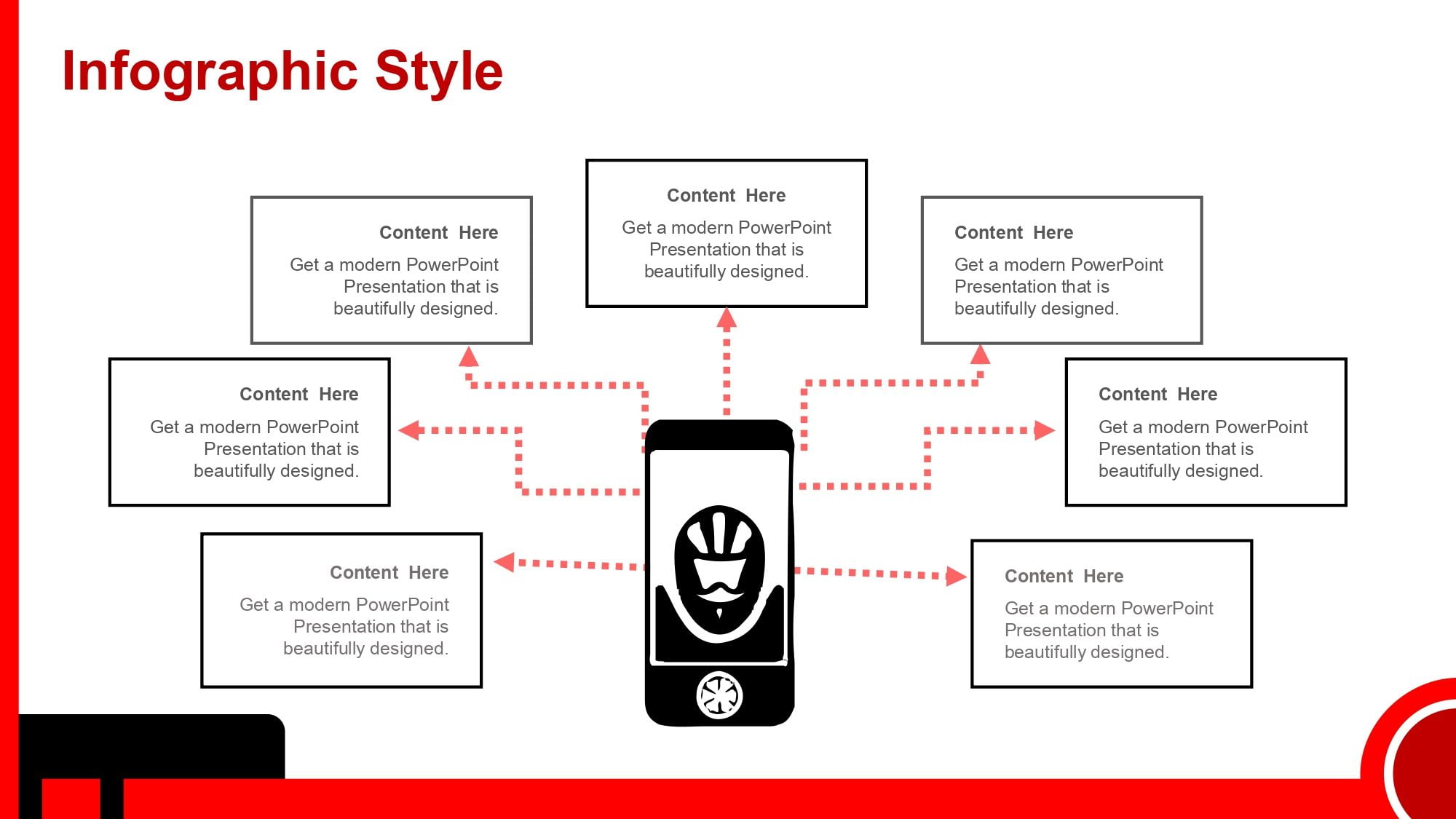 Infographic Style

Content Here
Get a modern PowerPoint Presentation that is beautifully designed.

Content Here
Get a modern PowerPoint Presentation that is beautifully designed.

Content Here
Get a modern PowerPoint Presentation that is beautifully designed.

Content Here
Get a modern PowerPoint Presentation that is beautifully designed.

Content Here
Get a modern PowerPoint Presentation that is beautifully designed.

Content Here
Get a modern PowerPoint Presentation that is beautifully designed.

Content Here
Get a modern PowerPoint Presentation that is beautifully designed.